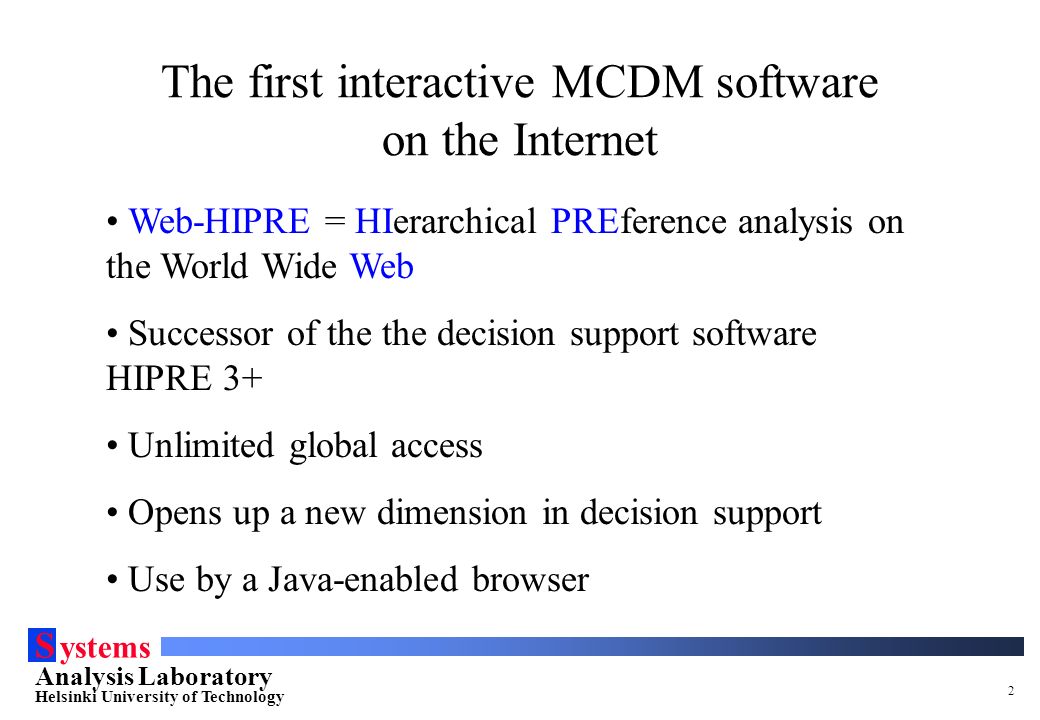 The first interactive MCDM software on the Internet

• Web-HIPRE = HIerarchical PREference analysis on the World Wide Web

• Successor of the the decision support software HIPRE 3+

• Unlimited global access

• Opens up a new dimension in decision support

• Use by a Java-enabled browser

Systems
Analysis Laboratory
Helsinki University of Technology

2